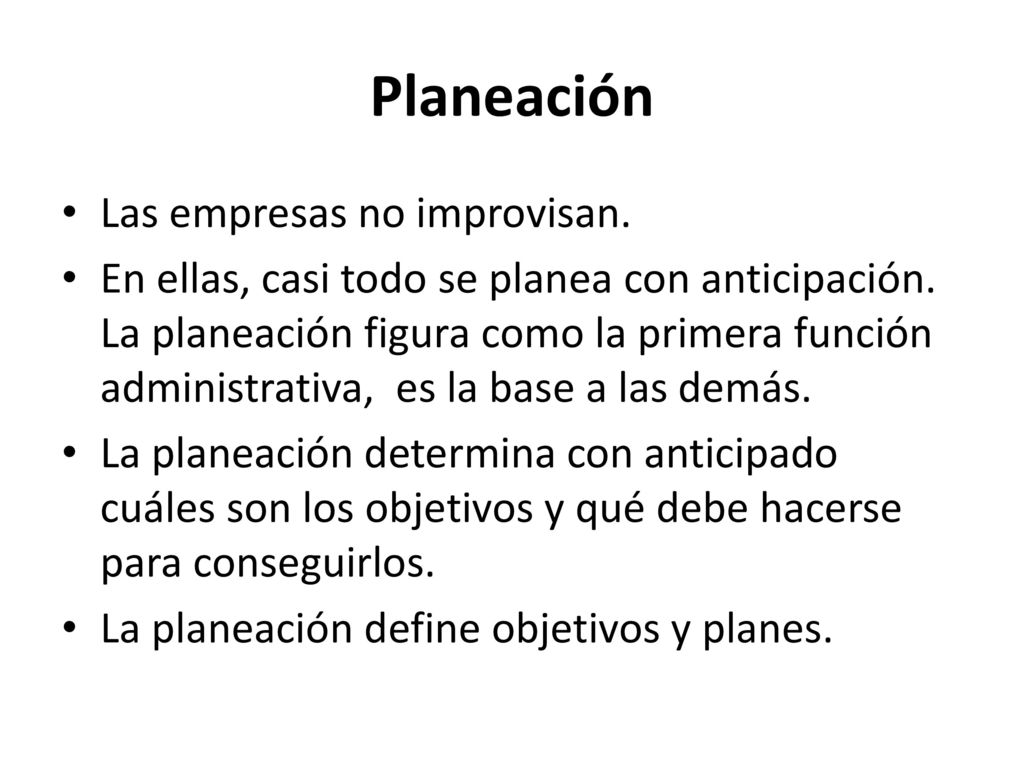 Planeación

• Las empresas no improvisan.
• En ellas, casi todo se planea con anticipación. La planeación figura como la primera función administrativa,  es la base a las demás.
• La planeación determina con anticipado cuáles son los objetivos y qué debe hacerse para conseguirlos.
• La planeación define objetivos y planes.